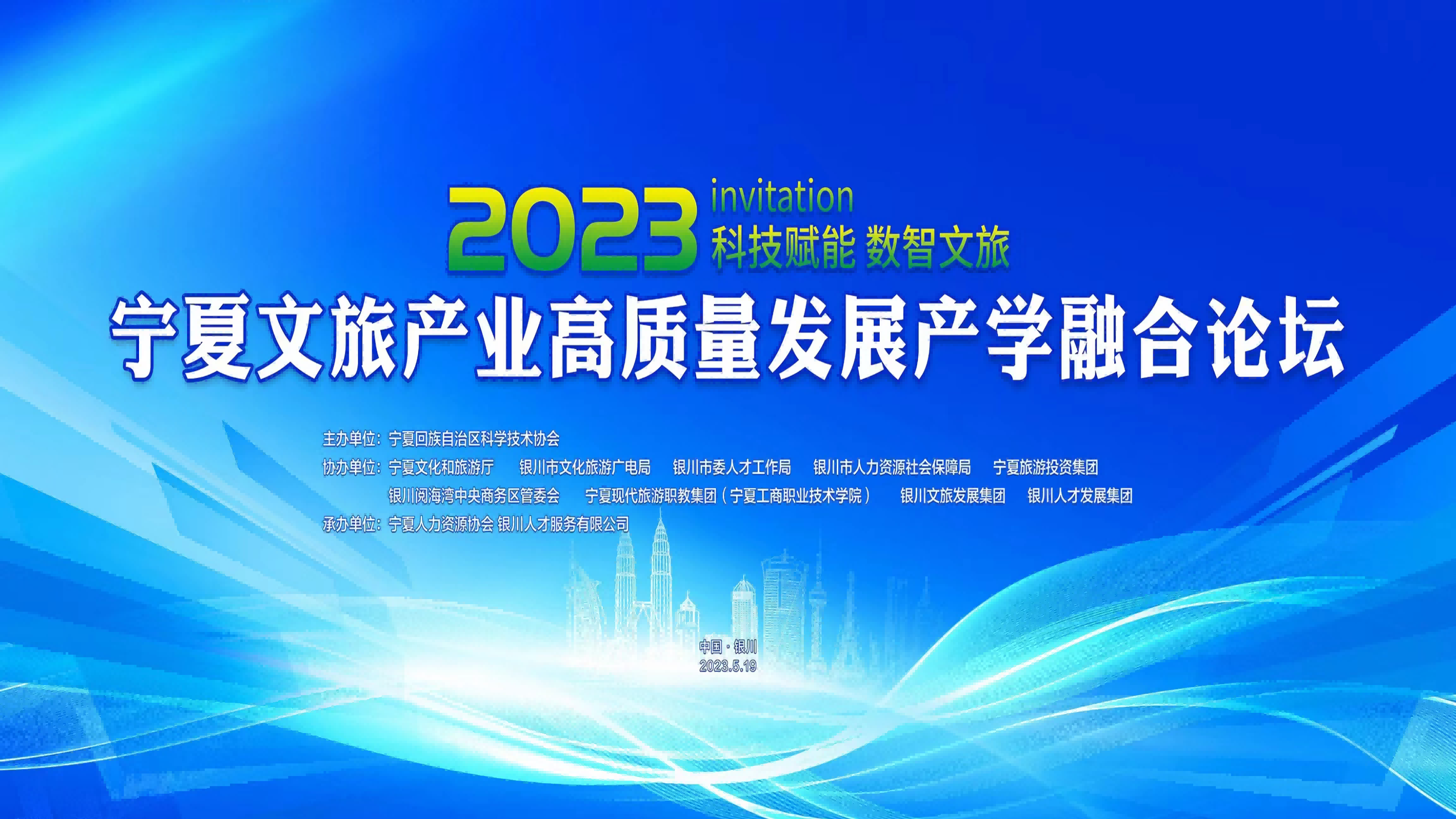 2023 invitation
科技赋能 数智文旅

宁夏文旅产业高质量发展产学融合论坛

主办单位：宁夏回族自治区科学技术协会
协办单位：宁夏文化和旅游厅 银川市文化旅游广电局 银川市委人才工作局 银川市人力资源社会保障局 宁夏旅游投资集团
银川阅海湾中央商务区管委会 宁夏现代旅游职教集团（宁夏工商职业技术学院） 银川文旅发展集团 银川人才发展集团
承办单位：宁夏人力资源协会 银川人才服务有限公司

中国·银川
2023.5.19